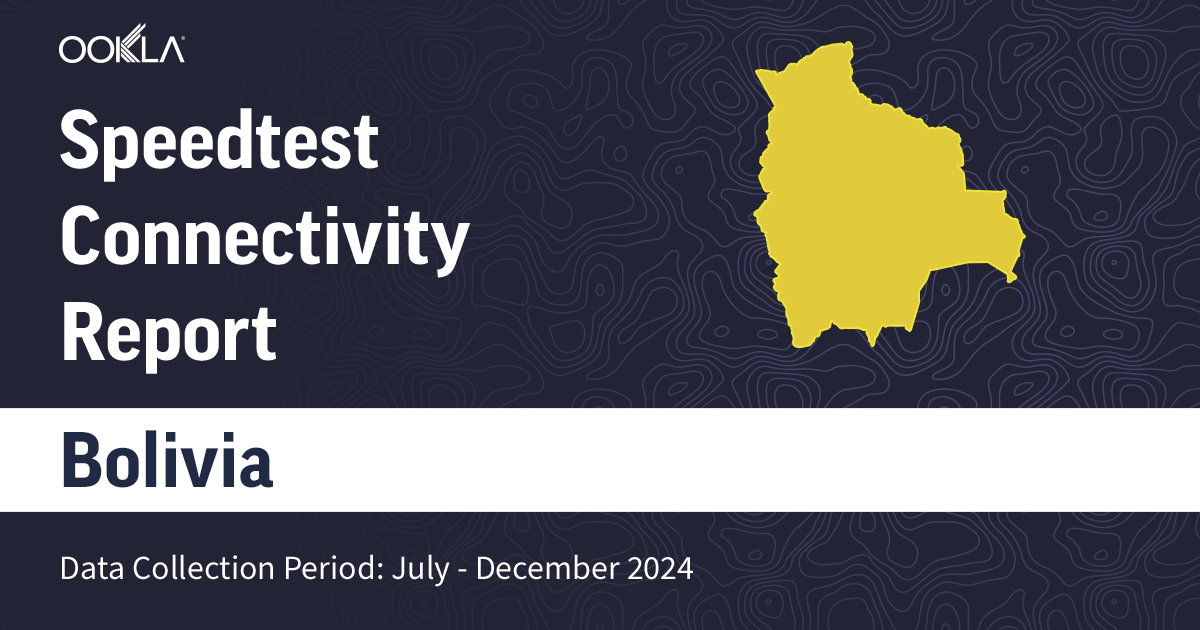 OOKLA

Speedtest Connectivity Report

Bolivia

Data Collection Period: July - December 2024